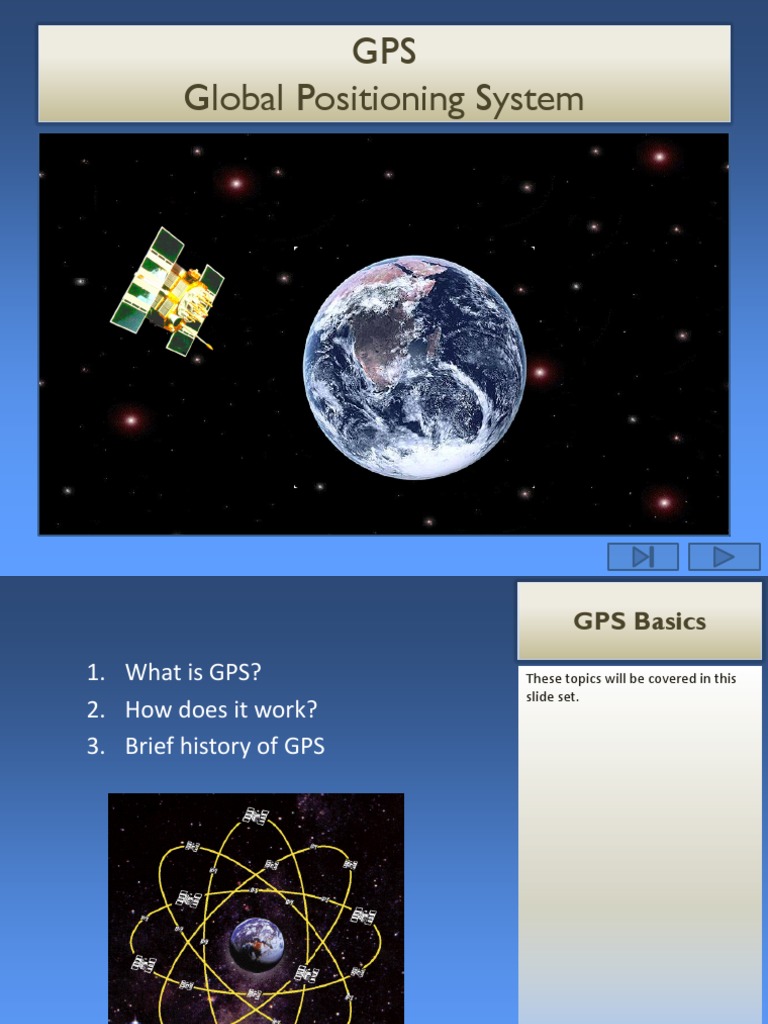 GPS
Global Positioning System

GPS Basics

1. What is GPS?
2. How does it work?
3. Brief history of GPS

These topics will be covered in this slide set.